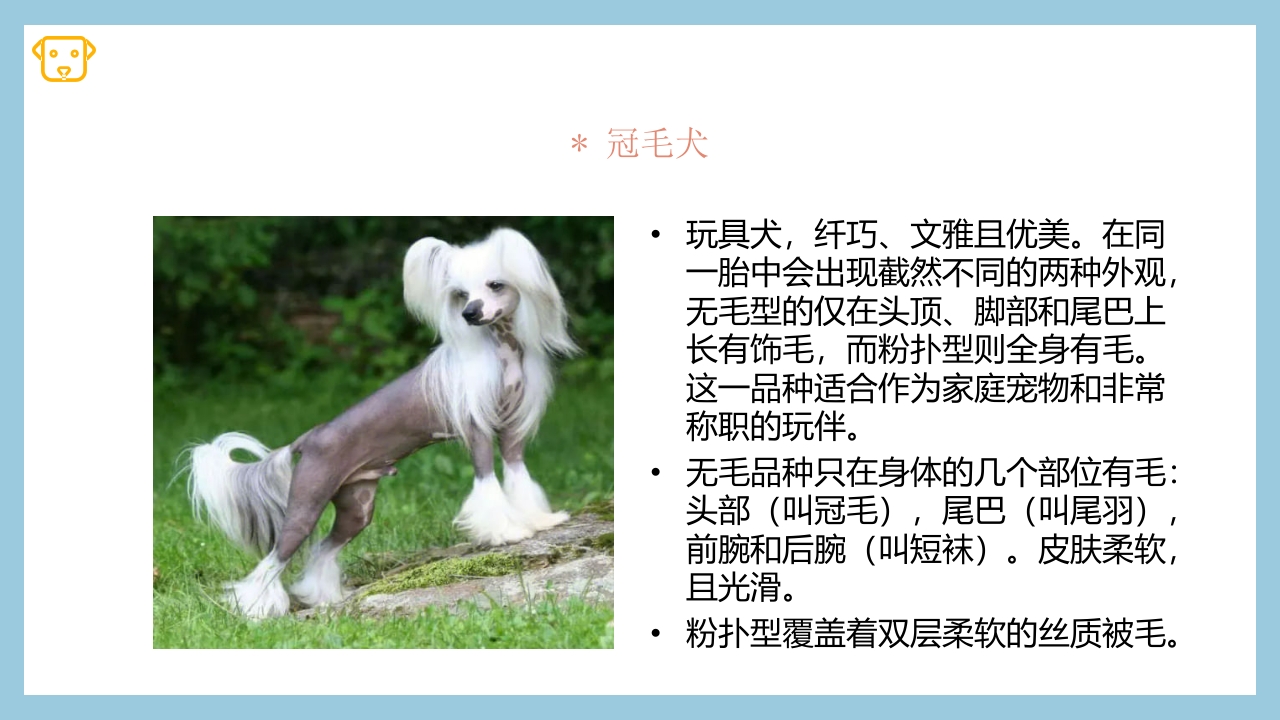 ＊ 冠毛犬

• 玩具犬，纤巧、文雅且优美。在同一胎中会出现截然不同的两种外观，无毛型的仅在头顶、脚部和尾巴上长有饰毛，而粉扑型则全身有毛。这一品种适合作为家庭宠物和非常称职的玩伴。

• 无毛品种只在身体的几个部位有毛：头部（叫冠毛），尾巴（叫尾羽），前腕和后腕（叫短袜）。皮肤柔软，且光滑。

• 粉扑型覆盖着双层柔软的丝质被毛。